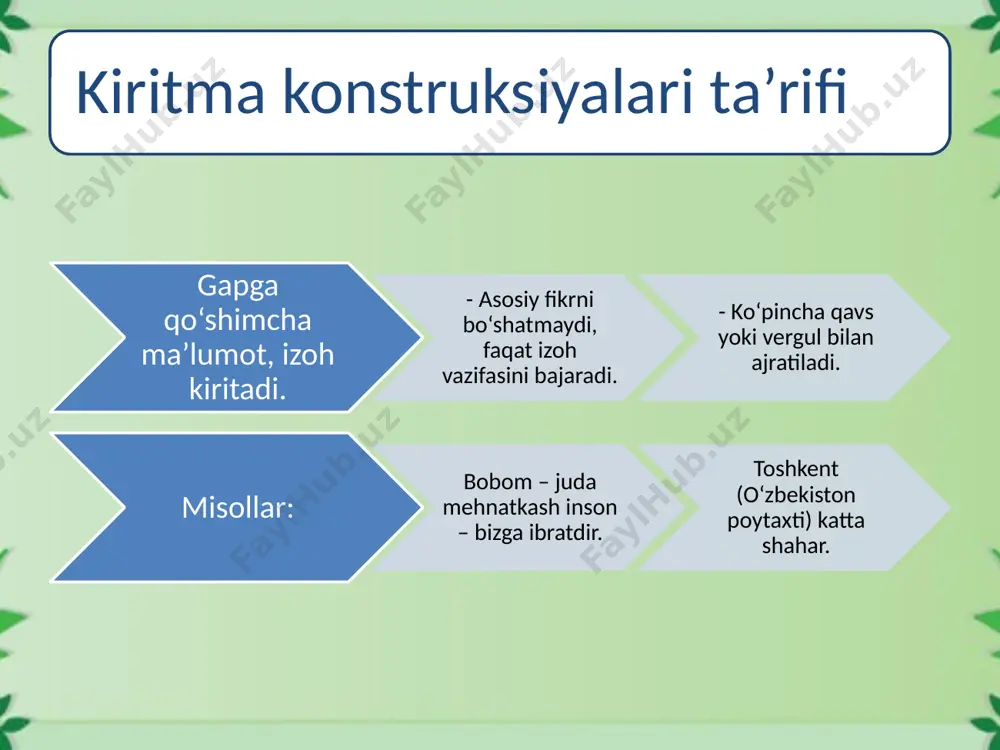 Kiritma konstruksiyalari ta’rifi

Gapga qo‘shimcha ma’lumot, izoh kiritadi.

- Asosiy fikrni bo‘shatmaydi, faqat izoh vazifasini bajaradi.

- Ko‘pincha qavs yoki vergul bilan ajratiladi.

Misollar:

Bobom – juda mehnatkash inson – bizga ibratdir.

Toshkent (O‘zbekiston poytaxti) katta shahar.

FaylHub.uz FaylHub.uz FaylHub.uz FaylHub.uz FaylHub.uz FaylHub.uz